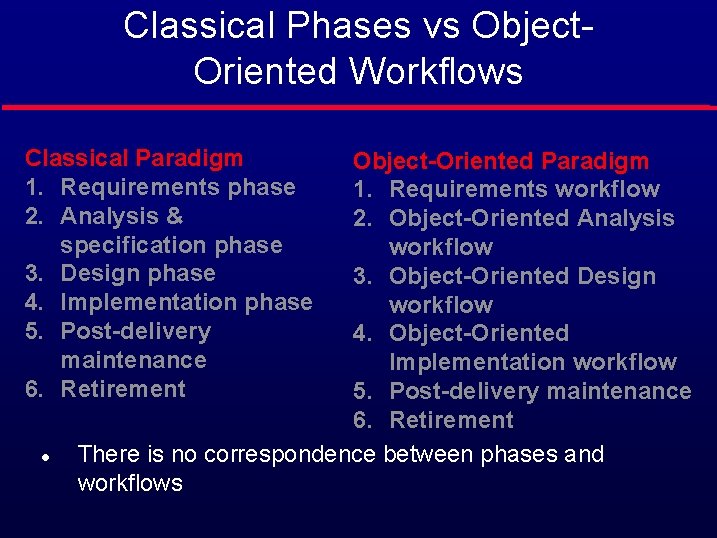 Classical Phases vs Object-Oriented Workflows

Classical Paradigm
1. Requirements phase
2. Analysis & specification phase
3. Design phase
4. Implementation phase
5. Post-delivery maintenance
6. Retirement

Object-Oriented Paradigm
1. Requirements workflow
2. Object-Oriented Analysis workflow
3. Object-Oriented Design workflow
4. Object-Oriented Implementation workflow
5. Post-delivery maintenance
6. Retirement

• There is no correspondence between phases and workflows